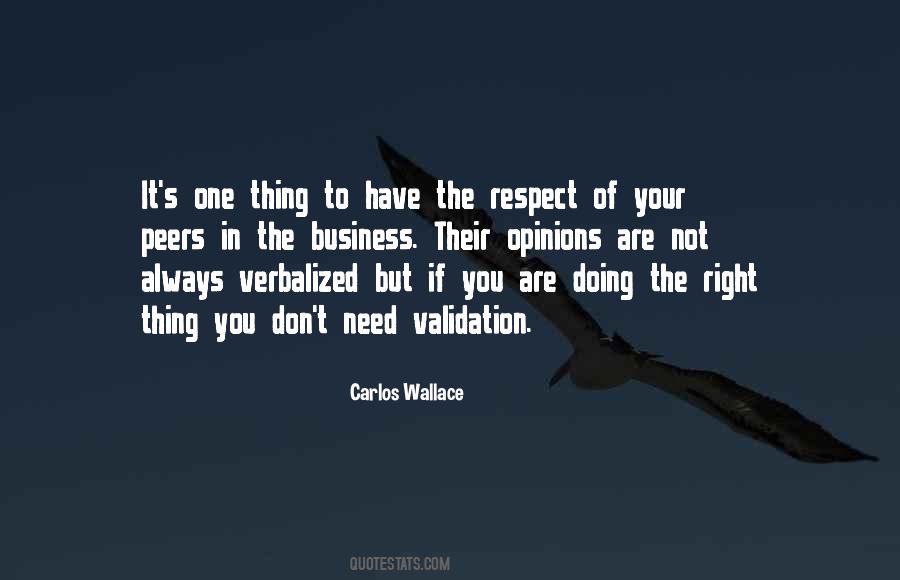 It's one thing to have the respect of your peers in the business. Their opinions are not always verbalized but if you are doing the right thing you don't need validation.

Carlos Wallace

QUOTESTATS.COM